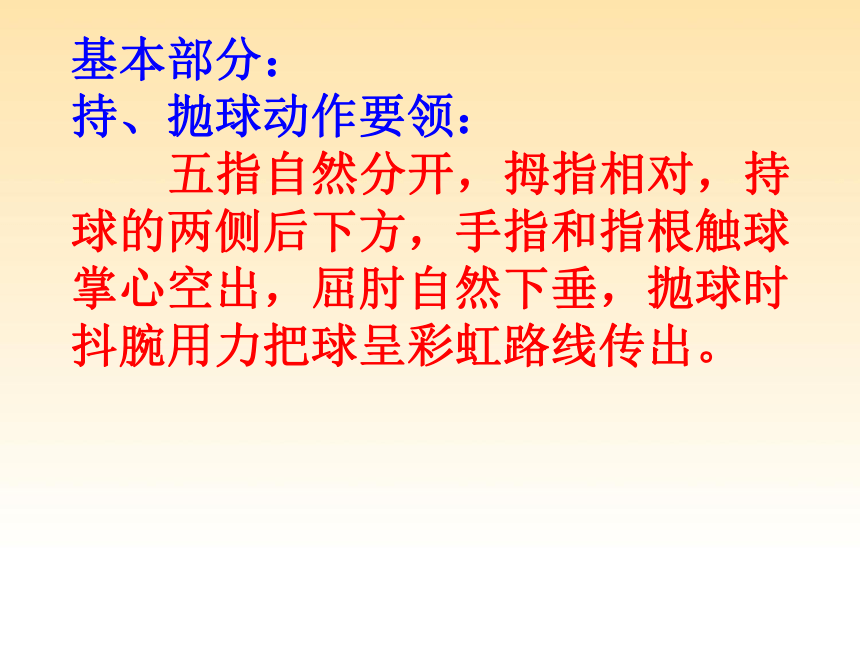 基本部分：
持、抛球动作要领：

五指自然分开，拇指相对，持球的两侧后下方，手指和指根触球掌心空出，屈肘自然下垂，抛球时抖腕用力把球呈彩虹路线传出。